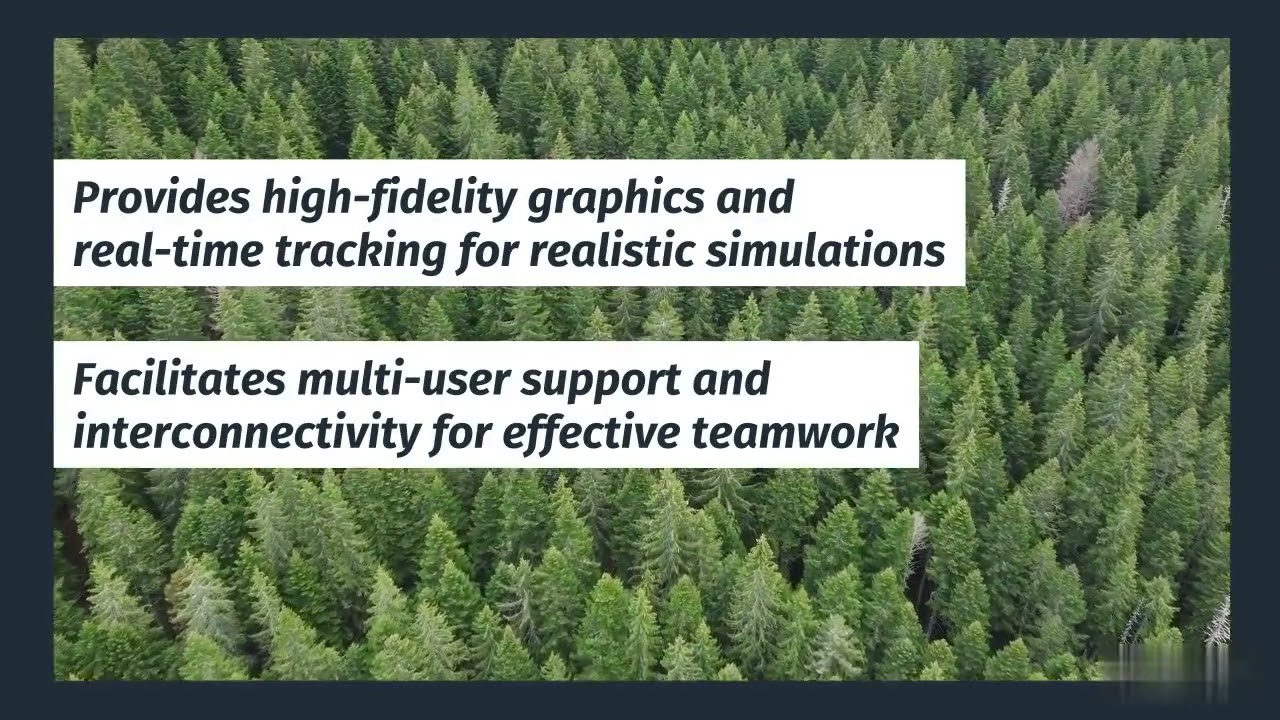 Provides high-fidelity graphics and real-time tracking for realistic simulations

Facilitates multi-user support and interconnectivity for effective teamwork